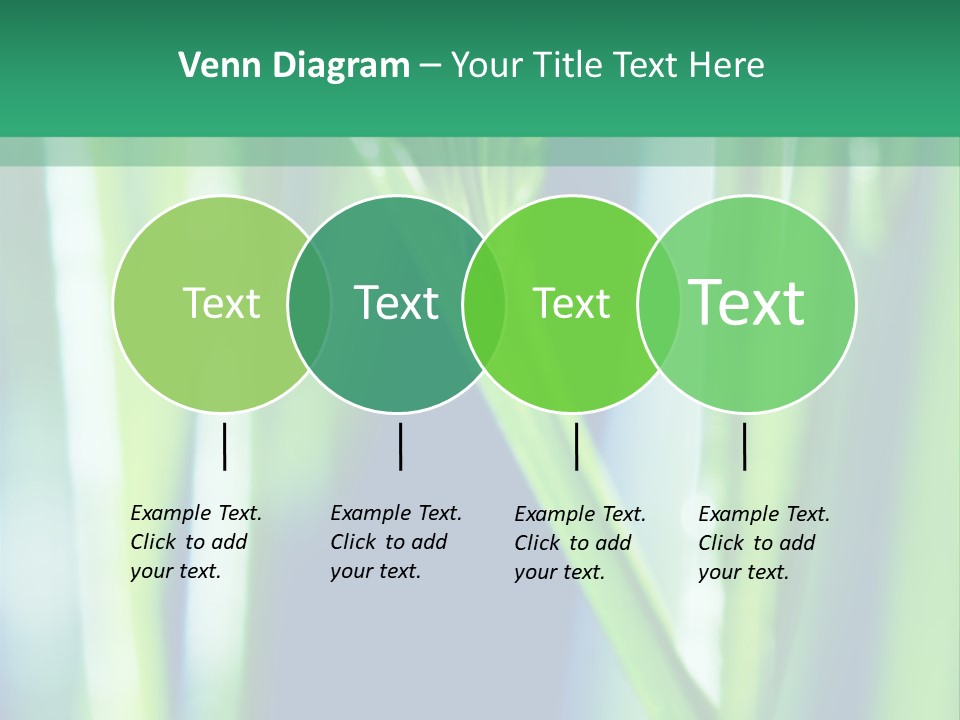 Venn Diagram – Your Title Text Here

Text

Text

Text

Text

Example Text. Click to add your text.

Example Text. Click to add your text.

Example Text. Click to add your text.

Example Text. Click to add your text.